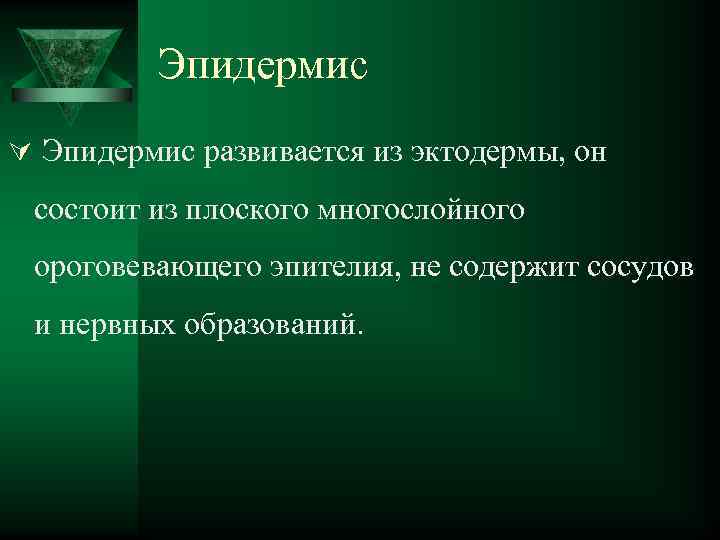 Эпидермис

Эпидермис развивается из эктодермы, он состоит из плоского многослойного ороговевающего эпителия, не содержит сосудов и нервных образований.